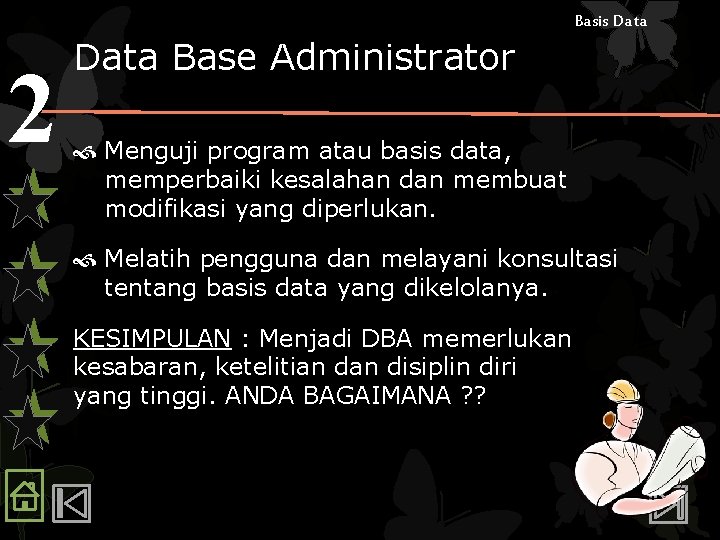 Basis Data

2

Data Base Administrator

Menguji program atau basis data, memperbaiki kesalahan dan membuat modifikasi yang diperlukan.

Melatih pengguna dan melayani konsultasi tentang basis data yang dikelolanya.

KESIMPULAN : Menjadi DBA memerlukan kesabaran, ketelitian dan disiplin diri yang tinggi. ANDA BAGAIMANA ??